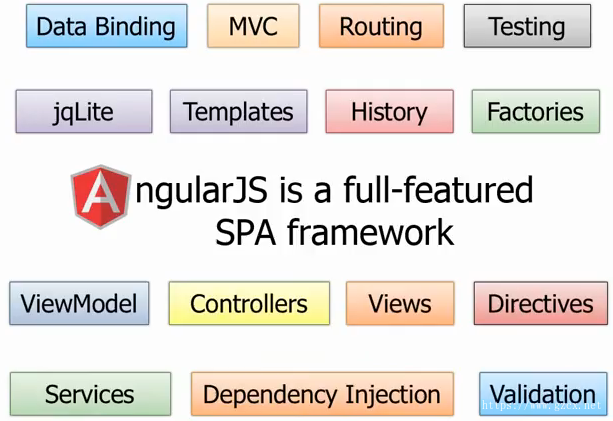 Data Binding MVC Routing Testing

jqLite Templates History Factories

AngularJS is a full-featured SPA framework

ViewModel Controllers Views Directives

Services Dependency Injection Validation

https://www.gzcx.net